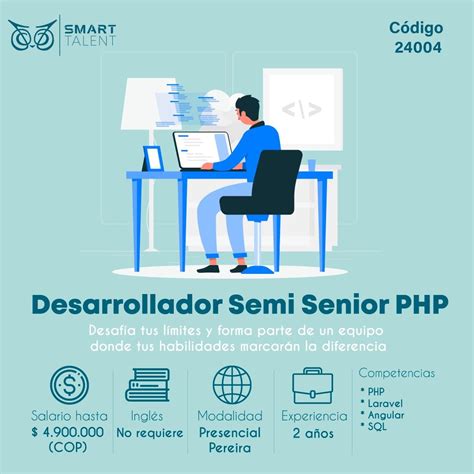 SMART TALENT

Código 24004

</>

Desarrollador Semi Senior PHP

Desafía tus límites y forma parte de un equipo donde tus habilidades marcarán la diferencia

Salario hasta
$ 4.900.000 (COP)

Inglés
No requiere

Modalidad
Presencial Pereira

Experiencia
2 años

Competencias
• PHP
• Laravel
• Angular
• SQL